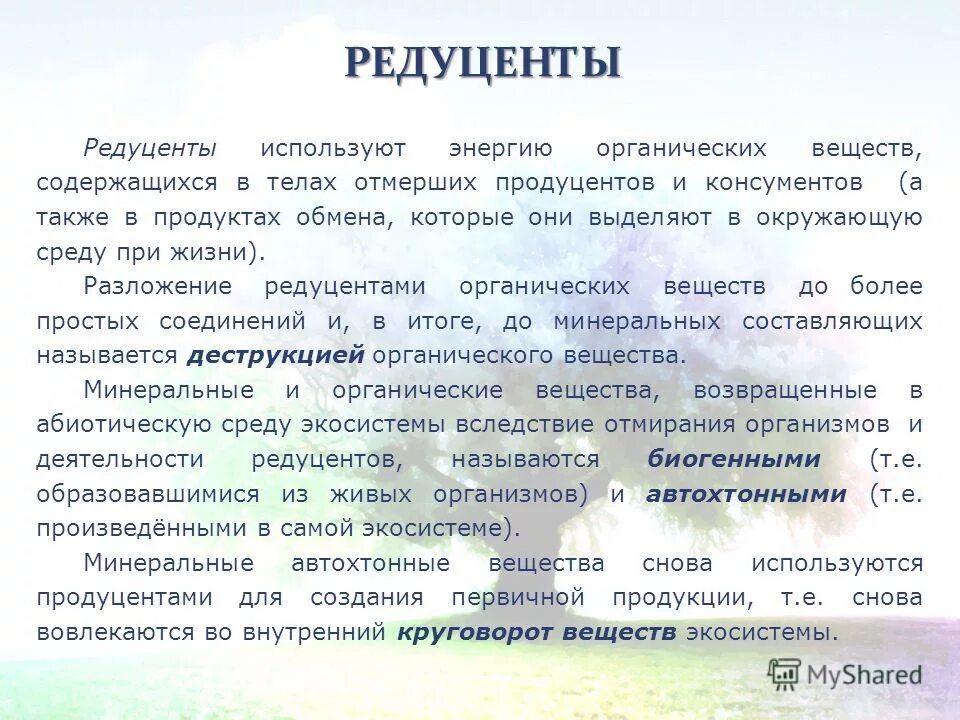 РЕДУЦЕНТЫ

Редуценты используют энергию органических веществ, содержащихся в телах отмерших продуцентов и консументов (а также в продуктах обмена, которые они выделяют в окружающую среду при жизни).

Разложение редуцентами органических веществ до более простых соединений и, в итоге, до минеральных составляющих называется деструкцией органического вещества.

Минеральные и органические вещества, возвращенные в абиотическую среду экосистемы вследствие отмирания организмов и деятельности редуцентов, называются биогенными (т.е. образовавшимися из живых организмов) и автохтонными (т.е. произведёнными в самой экосистеме).

Минеральные автохтонные вещества снова используются продуцентами для создания первичной продукции, т.е. снова вовлекаются во внутренний круговорот веществ экосистемы.

MyShared